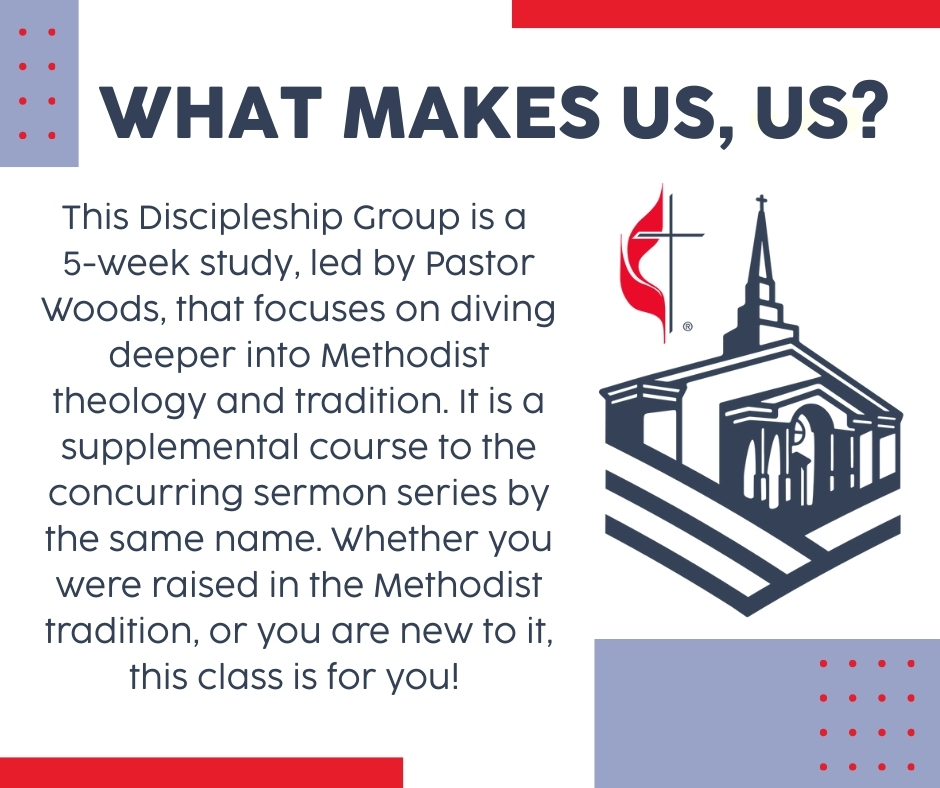 WHAT MAKES US, US?

This Discipleship Group is a 5-week study, led by Pastor Woods, that focuses on diving deeper into Methodist theology and tradition. It is a supplemental course to the concurring sermon series by the same name. Whether you were raised in the Methodist tradition, or you are new to it, this class is for you!

®